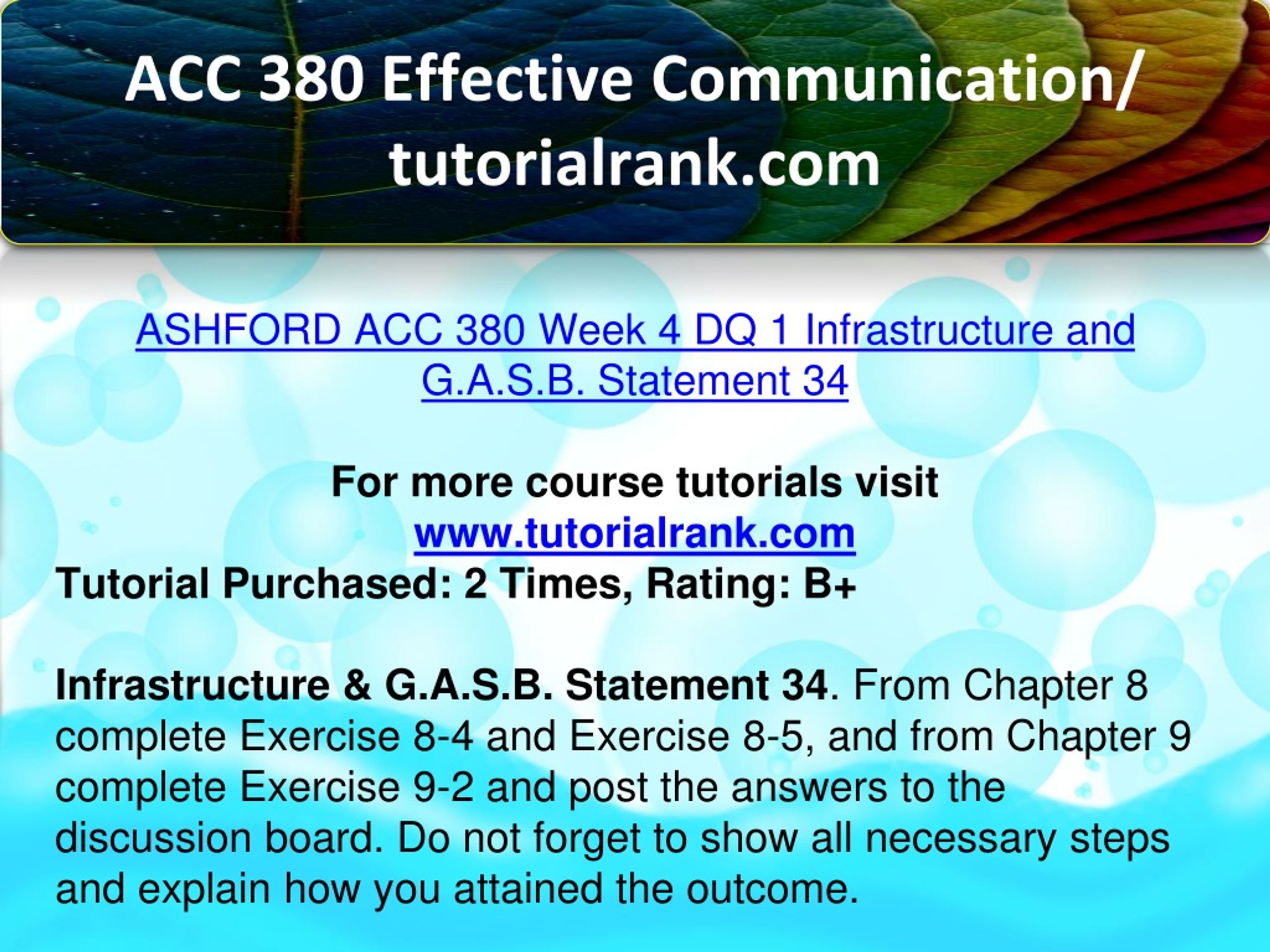 ACC 380 Effective Communication/ tutorialrank.com

ASHFORD ACC 380 Week 4 DQ 1 Infrastructure and G.A.S.B. Statement 34

For more course tutorials visit
www.tutorialrank.com
Tutorial Purchased: 2 Times, Rating: B+

Infrastructure & G.A.S.B. Statement 34. From Chapter 8 complete Exercise 8-4 and Exercise 8-5, and from Chapter 9 complete Exercise 9-2 and post the answers to the discussion board. Do not forget to show all necessary steps and explain how you attained the outcome.